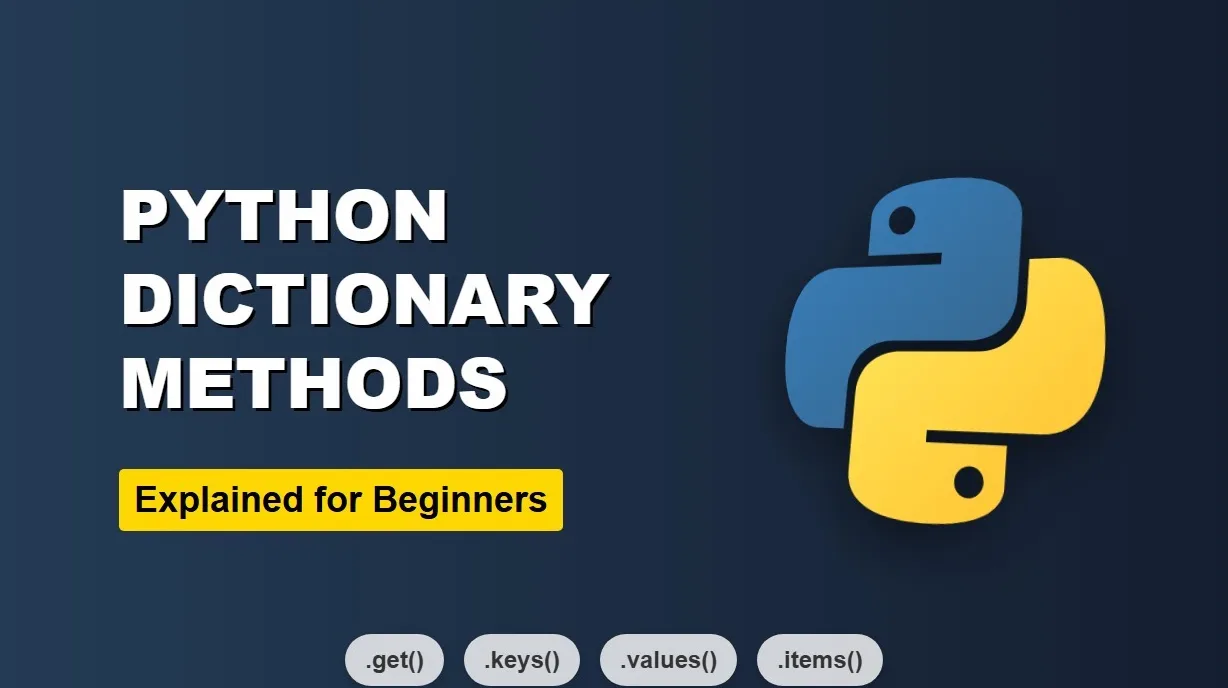 PYTHON DICTIONARY METHODS

Explained for Beginners

.get() .keys() .values() .items()